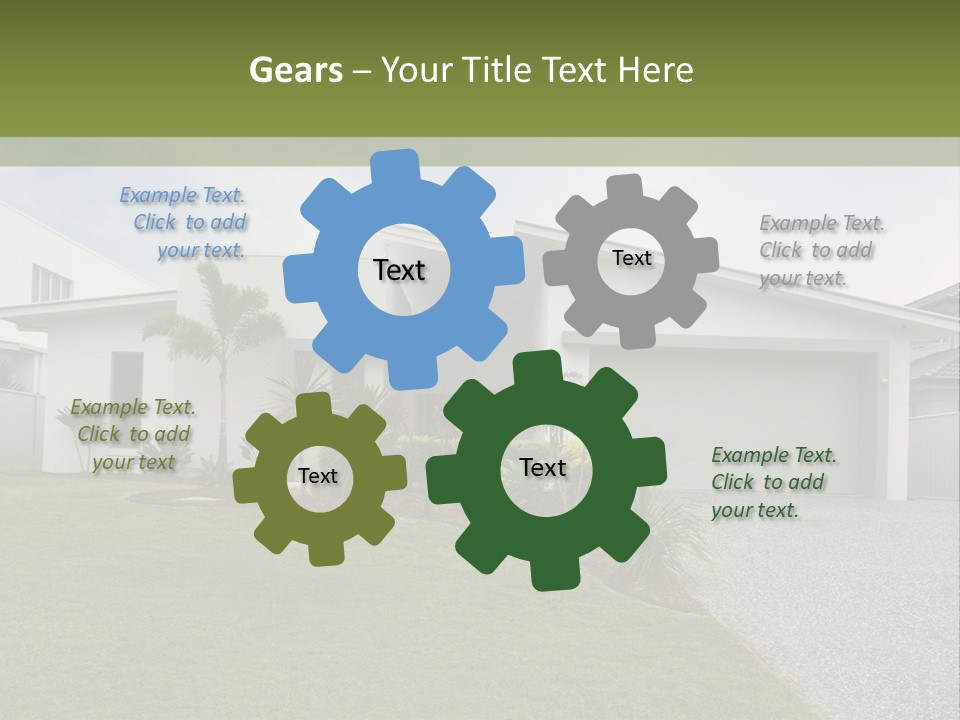 Gears – Your Title Text Here

Example Text. Click to add your text.

Text

Text

Example Text. Click to add your text.

Example Text. Click to add your text

Text

Text

Example Text. Click to add your text.